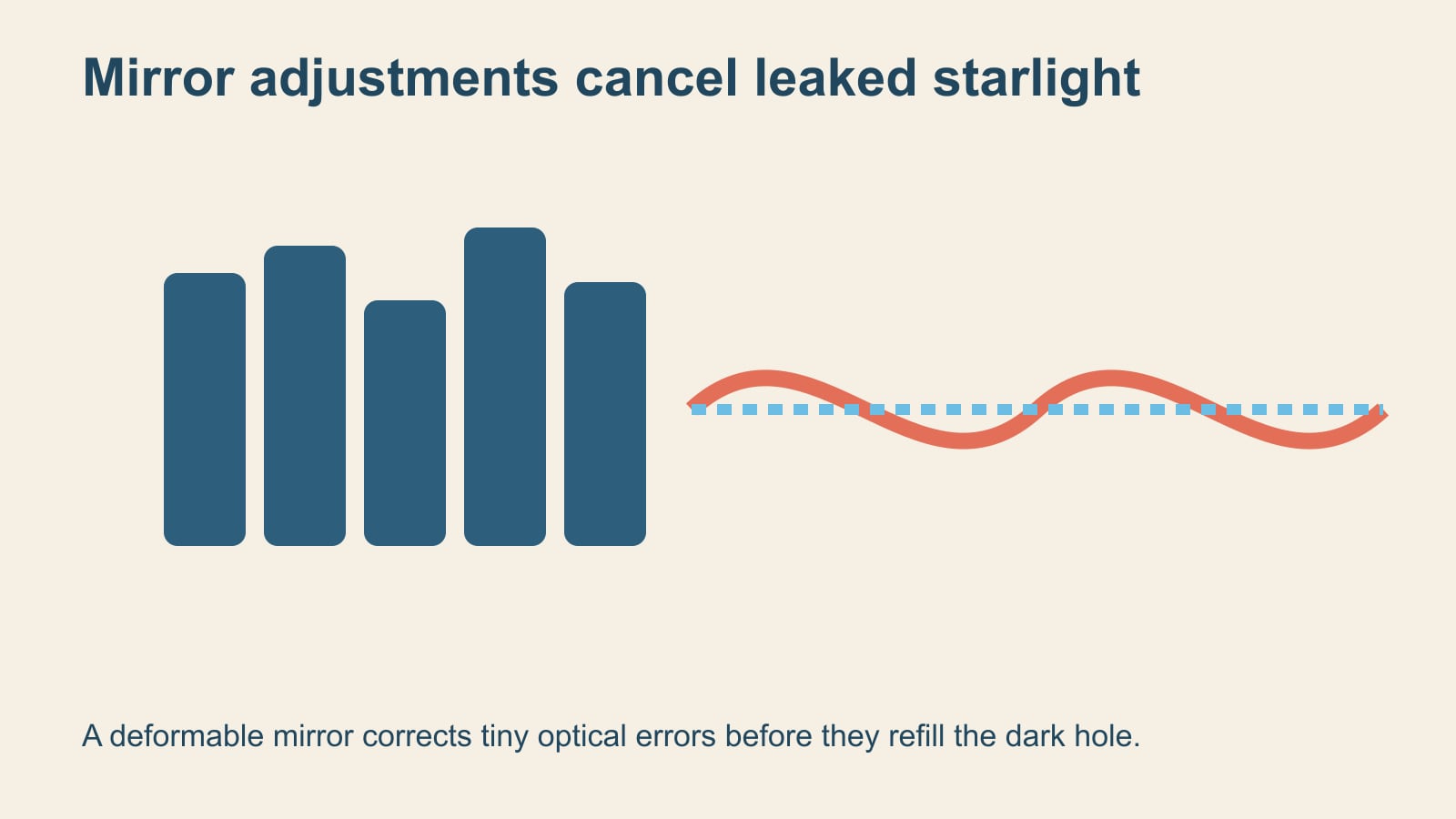 Mirror adjustments cancel leaked starlight

A deformable mirror corrects tiny optical errors before they refill the dark hole.